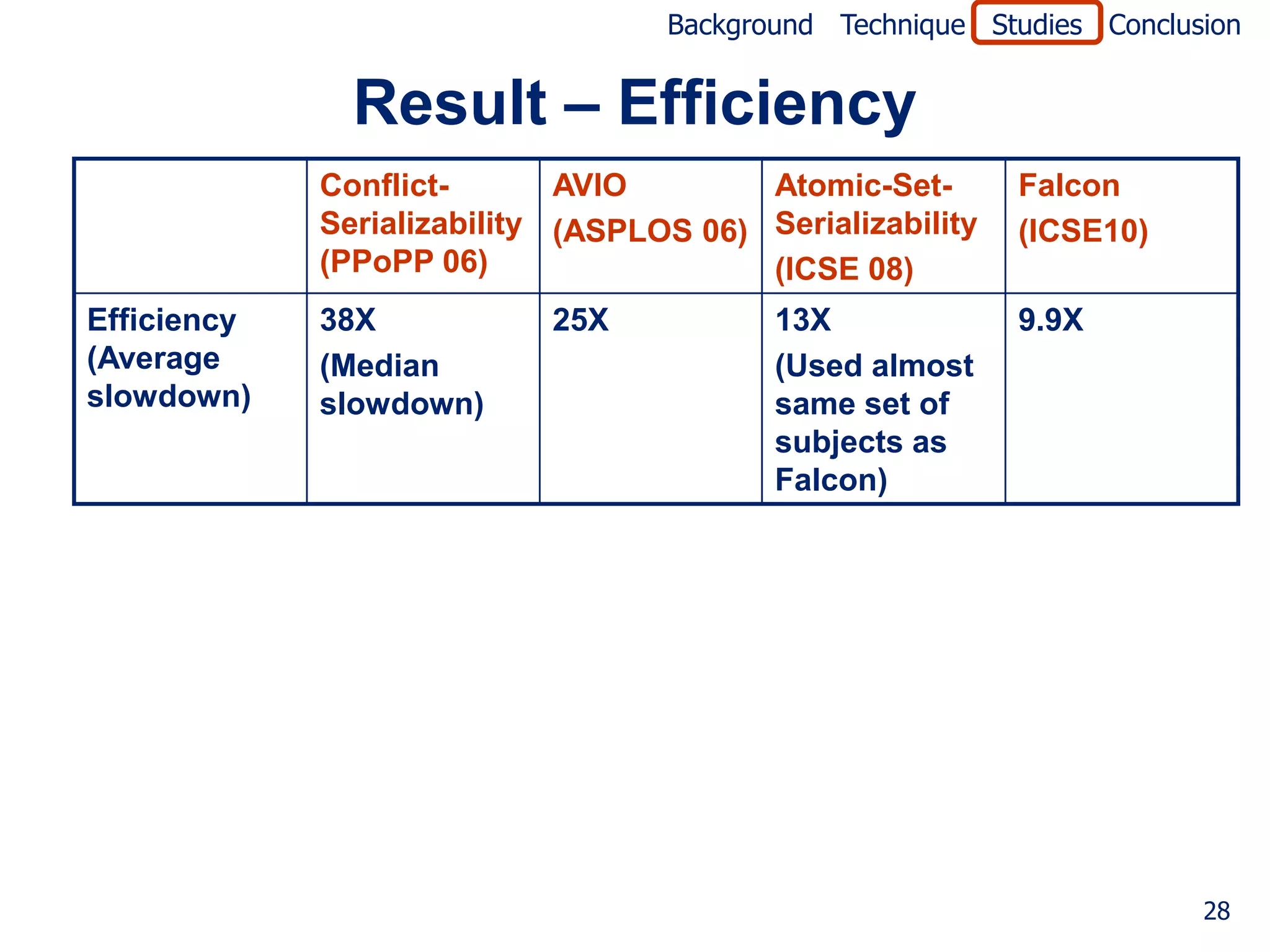 Background Technique Studies Conclusion

Result – Efficiency

| | Conflict-Serializability (PPoPP 06) | AVIO (ASPLOS 06) | Atomic-Set-Serializability (ICSE 08) | Falcon (ICSE10) |
|---|---|---|---|---|
| Efficiency (Average slowdown) | 38X (Median slowdown) | 25X | 13X (Used almost same set of subjects as Falcon) | 9.9X |

28